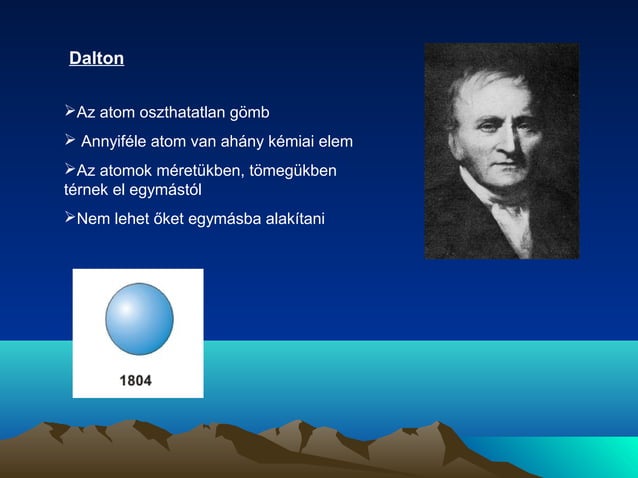 Dalton

➢Az atom oszthatatlan gömb

➢ Annyiféle atom van ahány kémiai elem

➢Az atomok méretükben, tömegükben térnek el egymástól

➢Nem lehet őket egymásba alakítani

1804